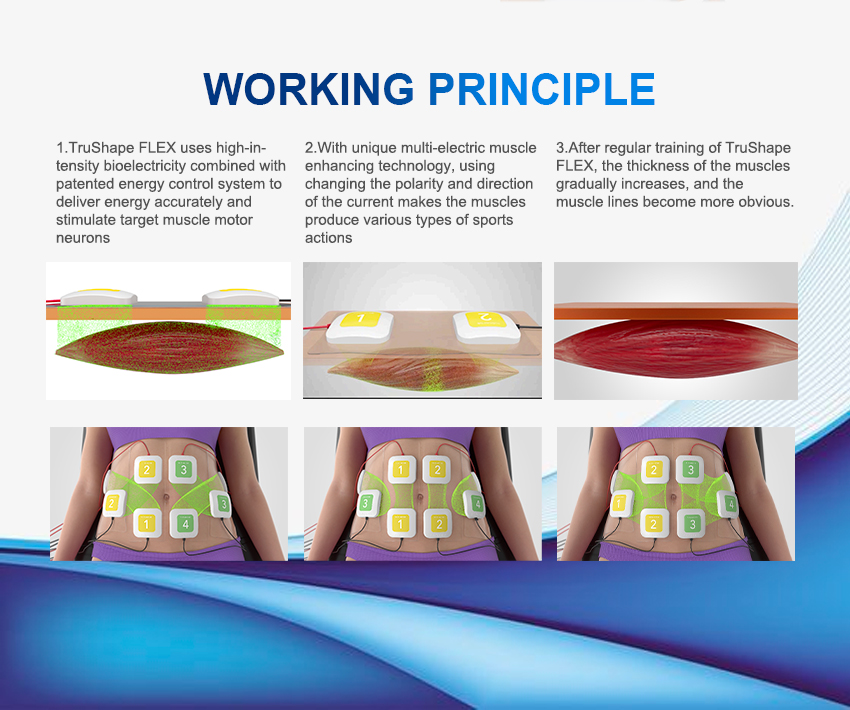 WORKING PRINCIPLE

1.TruShape FLEX uses high-intensity bioelectricity combined with patented energy control system to deliver energy accurately and stimulate target muscle motor neurons

2.With unique multi-electric muscle enhancing technology, using changing the polarity and direction of the current makes the muscles produce various types of sports actions

3.After regular training of TruShape FLEX, the thickness of the muscles gradually increases, and the muscle lines become more obvious.

1 2

2 3 2 3 1 4

1 2 3 4 1 2

2 3 1 4 2 3